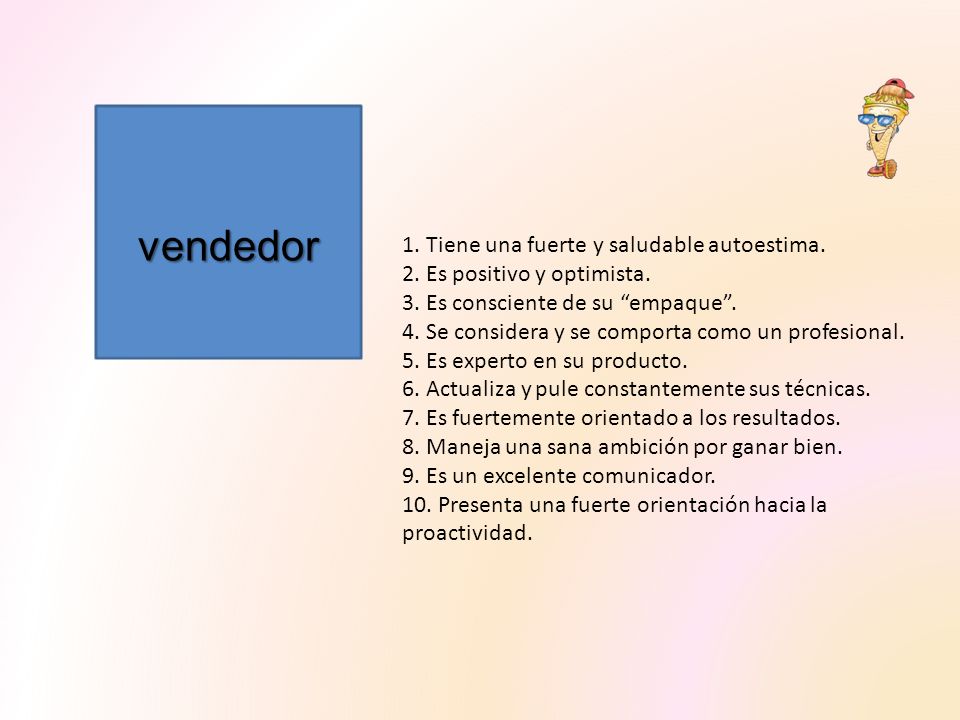 vendedor

1. Tiene una fuerte y saludable autoestima.
2. Es positivo y optimista.
3. Es consciente de su “empaque”.
4. Se considera y se comporta como un profesional.
5. Es experto en su producto.
6. Actualiza y pule constantemente sus técnicas.
7. Es fuertemente orientado a los resultados.
8. Maneja una sana ambición por ganar bien.
9. Es un excelente comunicador.
10. Presenta una fuerte orientación hacia la proactividad.